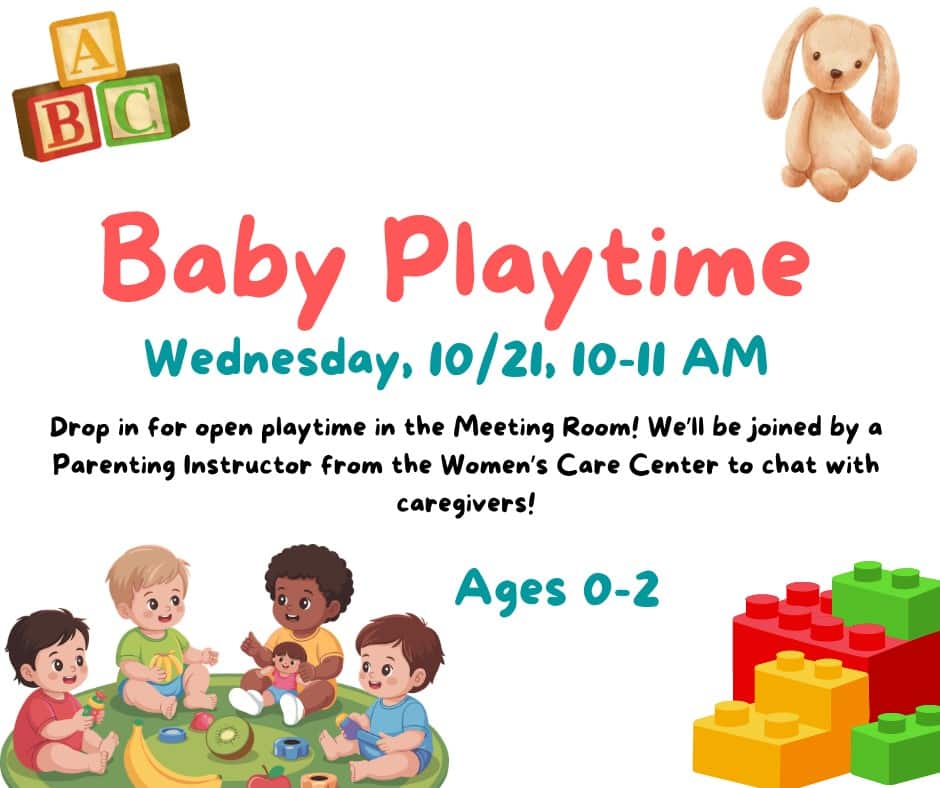 A
B C

Baby Playtime

Wednesday, 10/21, 10-11 AM

Drop in for open playtime in the Meeting Room! We'll be joined by a Parenting Instructor from the Women's Care Center to chat with caregivers!

Ages 0-2